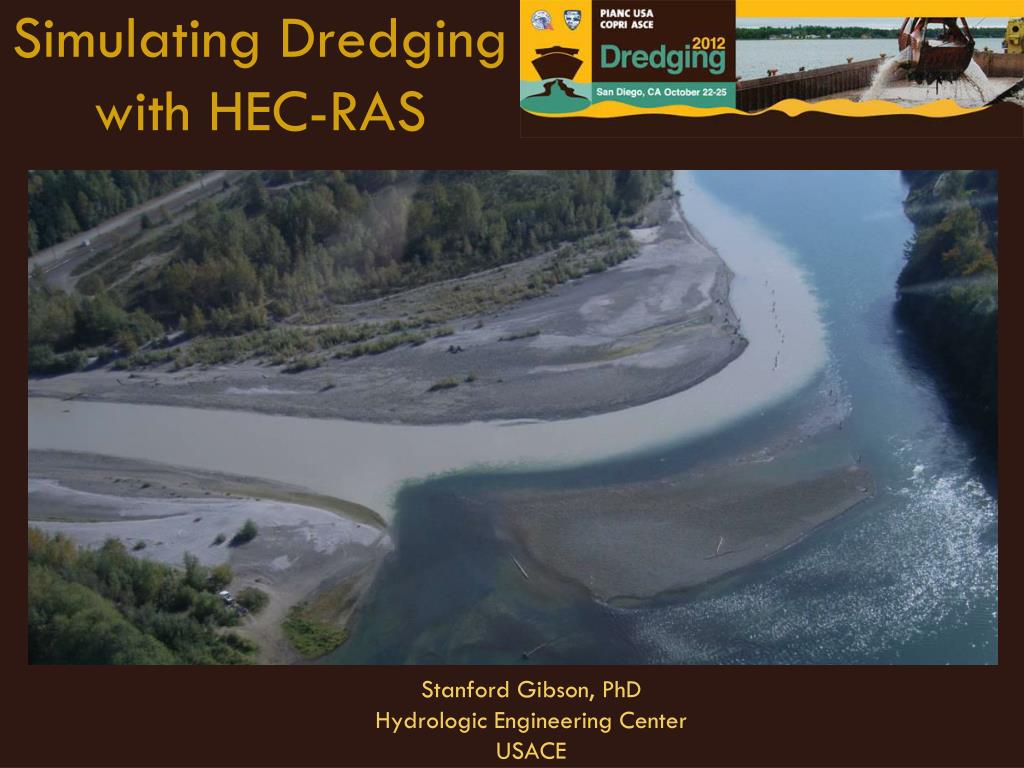 Simulating Dredging with HEC-RAS

PIANC USA
COPRI ASCE
Dredging 2012
San Diego, CA October 22-25

Stanford Gibson, PhD
Hydrologic Engineering Center
USACE